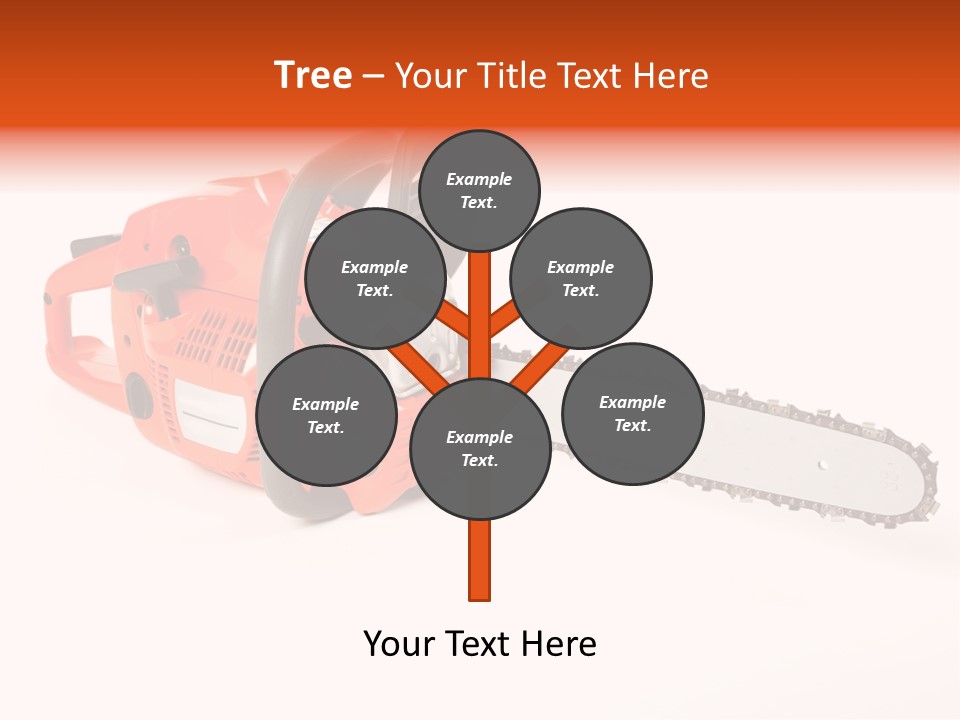 Tree – Your Title Text Here

Example Text.

Example Text.

Example Text.

Example Text.

Example Text.

Example Text.

Your Text Here